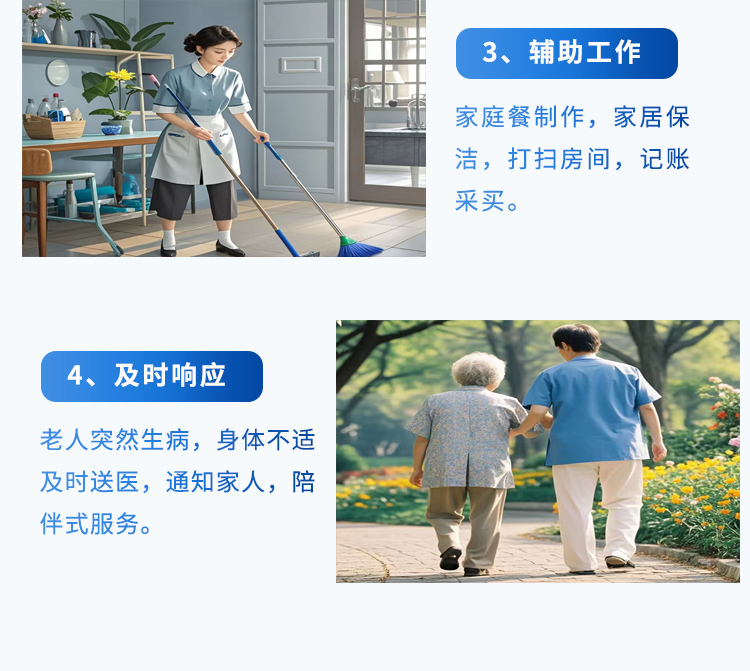 3、辅助工作

家庭餐制作，家居保洁，打扫房间，记账采买。

4、及时响应

老人突然生病，身体不适及时送医，通知家人，陪伴式服务。